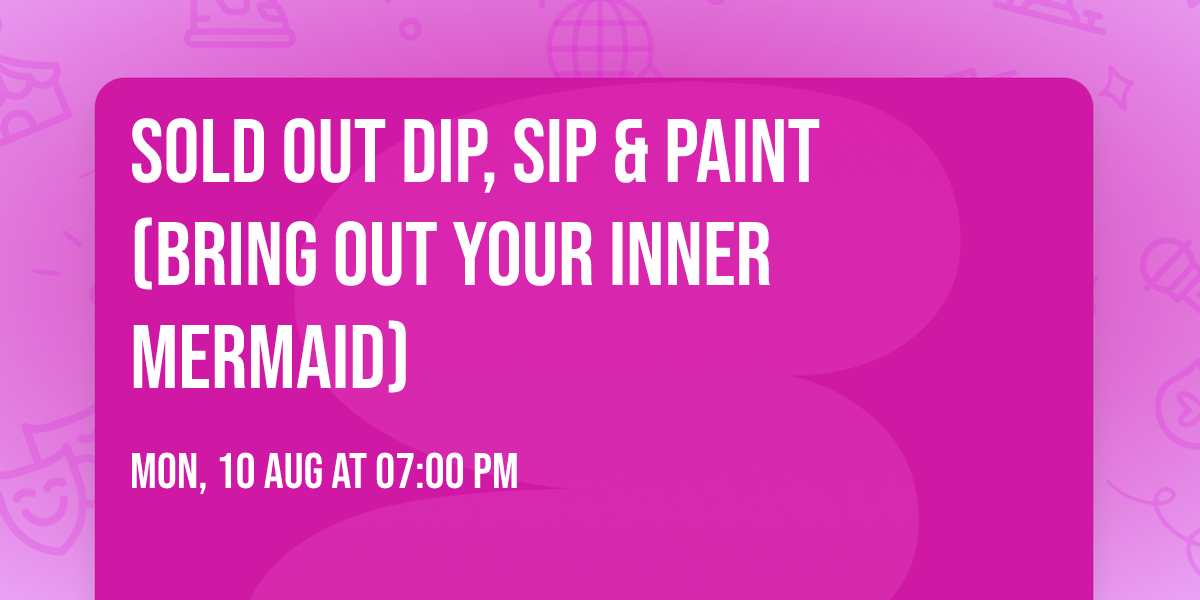 SOLD OUT DIP, SIP & PAINT (BRING OUT YOUR INNER MERMAID)

MON, 10 AUG AT 07:00 PM